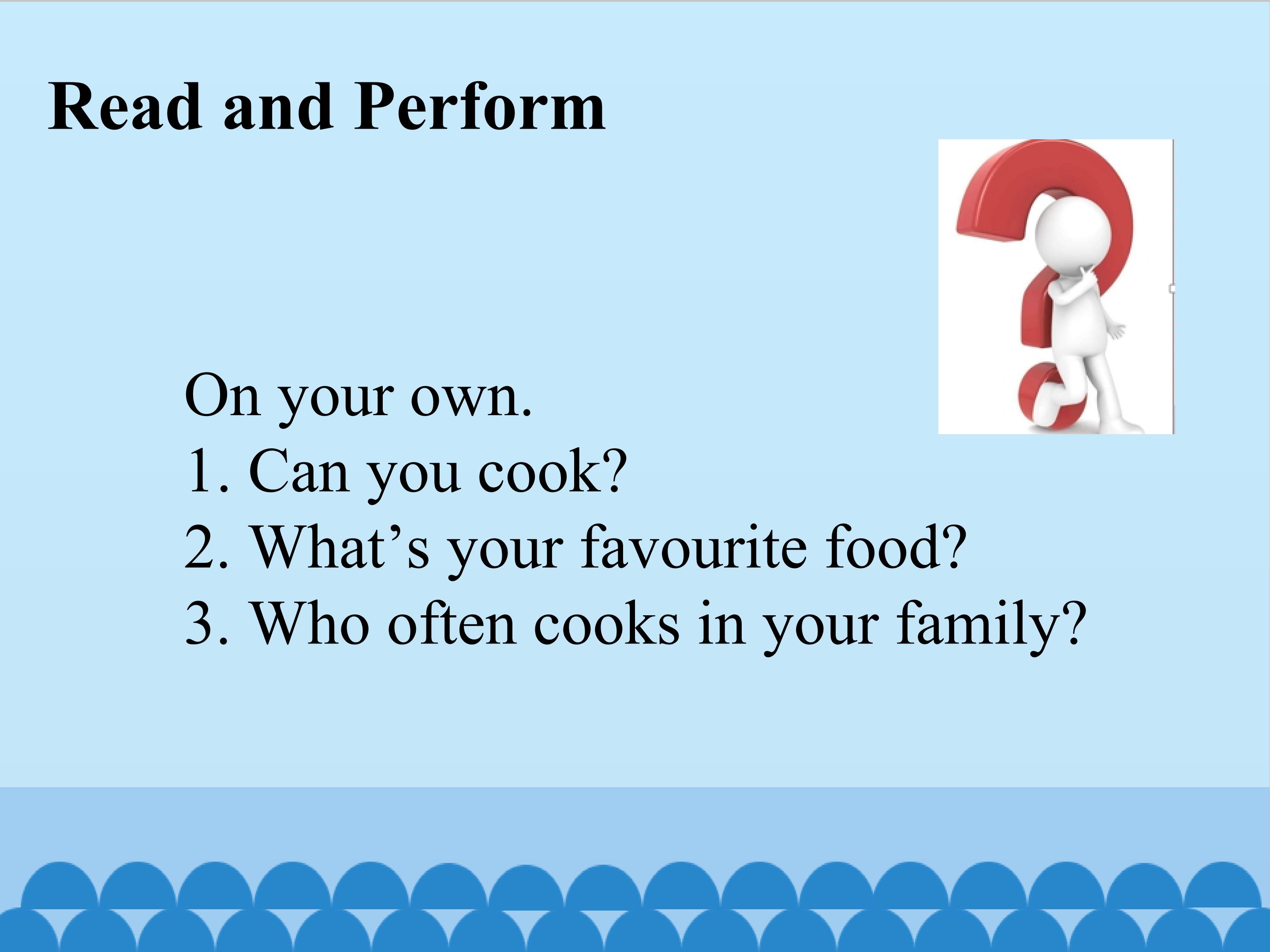 Read and Perform

On your own.
1. Can you cook?
2. What's your favourite food?
3. Who often cooks in your family?